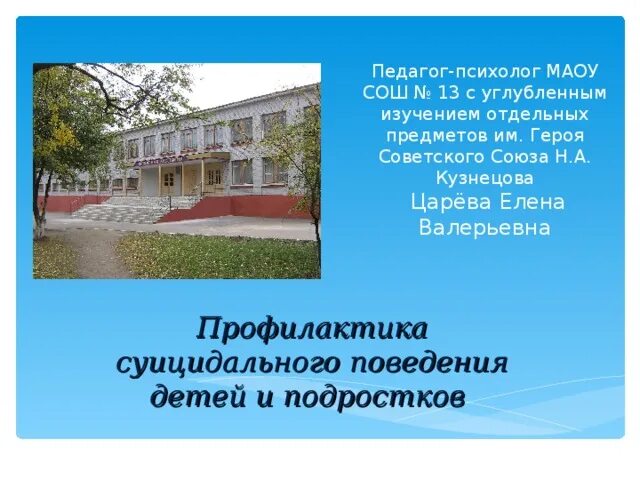 Педагог-психолог МАОУ СОШ № 13 с углубленным изучением отдельных предметов им. Героя Советского Союза Н.А. Кузнецова

Царёва Елена Валерьевна

Профилактика суицидального поведения детей и подростков